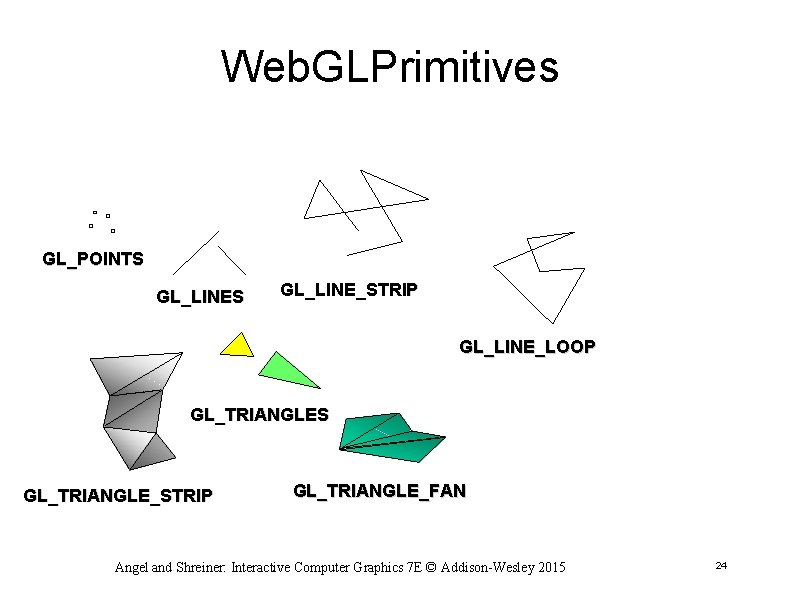 WebGLPrimitives

GL_POINTS

GL_LINES

GL_LINE_STRIP

GL_LINE_LOOP

GL_TRIANGLES

GL_TRIANGLE_STRIP

GL_TRIANGLE_FAN

Angel and Shreiner: Interactive Computer Graphics 7E © Addison-Wesley 2015

24